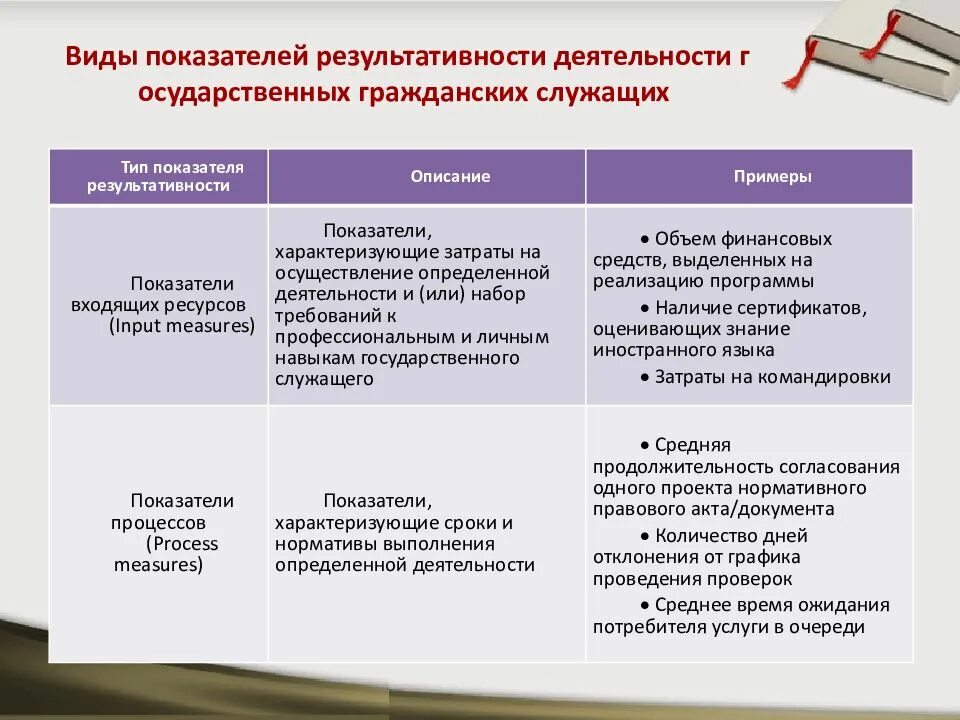 Виды показателей результативности деятельности г осударственных гражданских служащих

| Тип показателя результативности | Описание | Примеры |
|---|---|---|
| Показатели входящих ресурсов (Input measures) | Показатели, характеризующие затраты на осуществление определенной деятельности и (или) набор требований к профессиональным и личным навыкам государственного служащего | • Объем финансовых средств, выделенных на реализацию программы • Наличие сертификатов, оценивающих знание иностранного языка • Затраты на командировки |
| Показатели процессов (Process measures) | Показатели, характеризующие сроки и нормативы выполнения определенной деятельности | • Средняя продолжительность согласования одного проекта нормативного правового акта/документа • Количество дней отклонения от графика проведения проверок • Среднее время ожидания потребителя услуги в очереди |